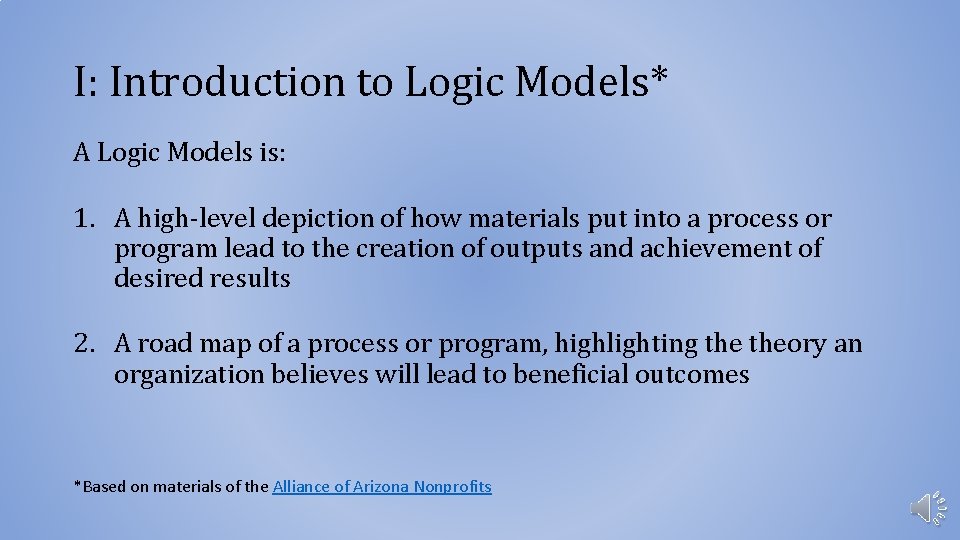 I: Introduction to Logic Models*

A Logic Models is:

1. A high-level depiction of how materials put into a process or program lead to the creation of outputs and achievement of desired results

2. A road map of a process or program, highlighting the theory an organization believes will lead to beneficial outcomes

*Based on materials of the Alliance of Arizona Nonprofits